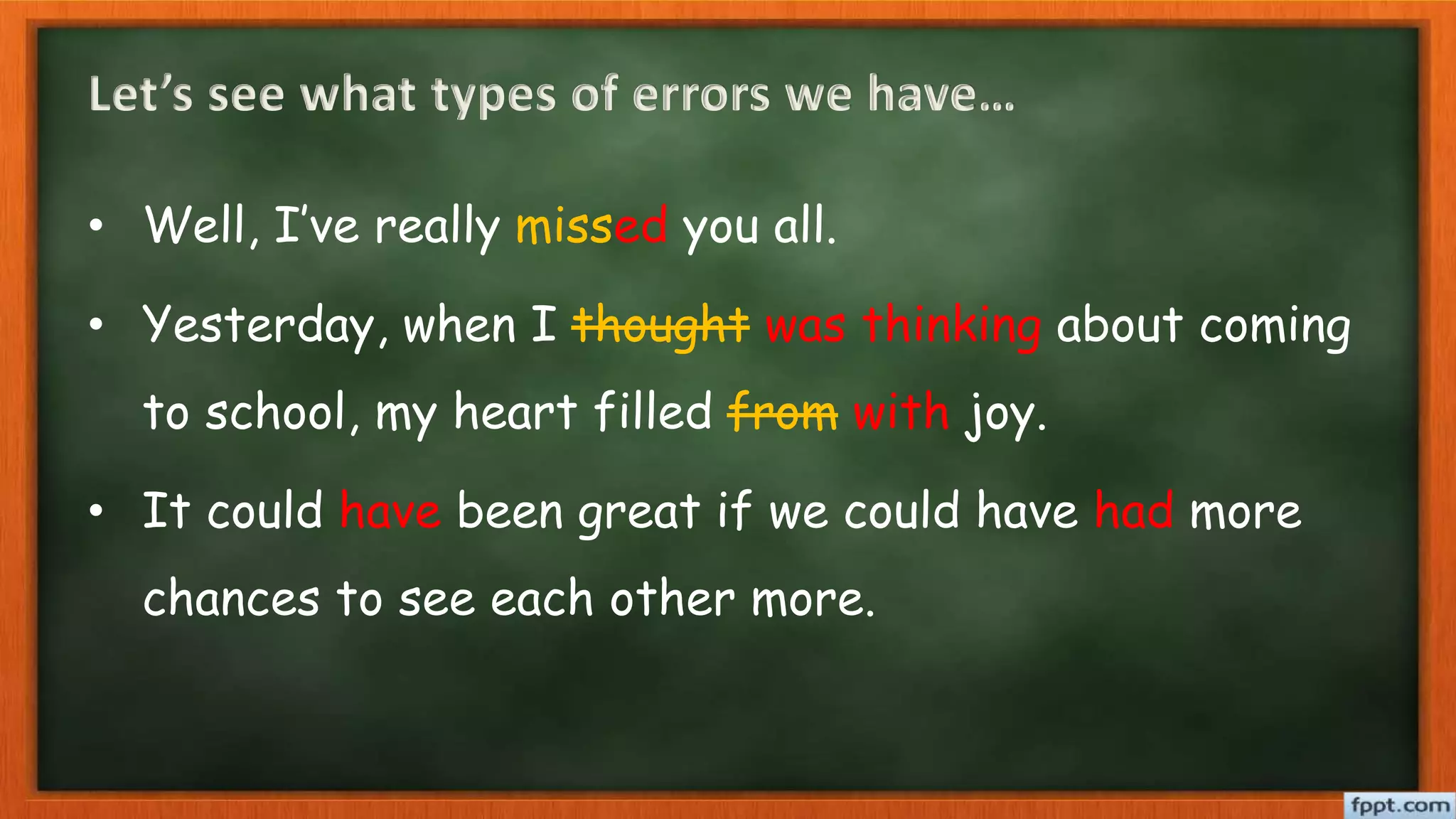 Let's see what types of errors we have...

• Well, I've really missed you all.

• Yesterday, when I ~~thought~~ was thinking about coming to school, my heart filled ~~from~~ with joy.

• It could have been great if we could have had more chances to see each other more.

fppt.com